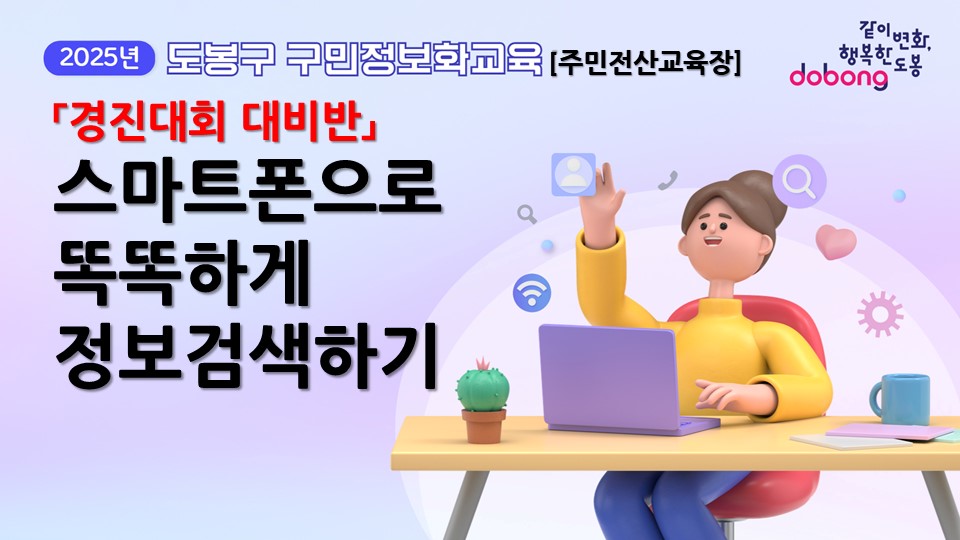 2025년 도봉구 구민정보화교육 [주민전산교육장]

같이 변화, 행복한 도봉
dobong

「경진대회 대비반」

스마트폰으로 똑똑하게 정보검색하기